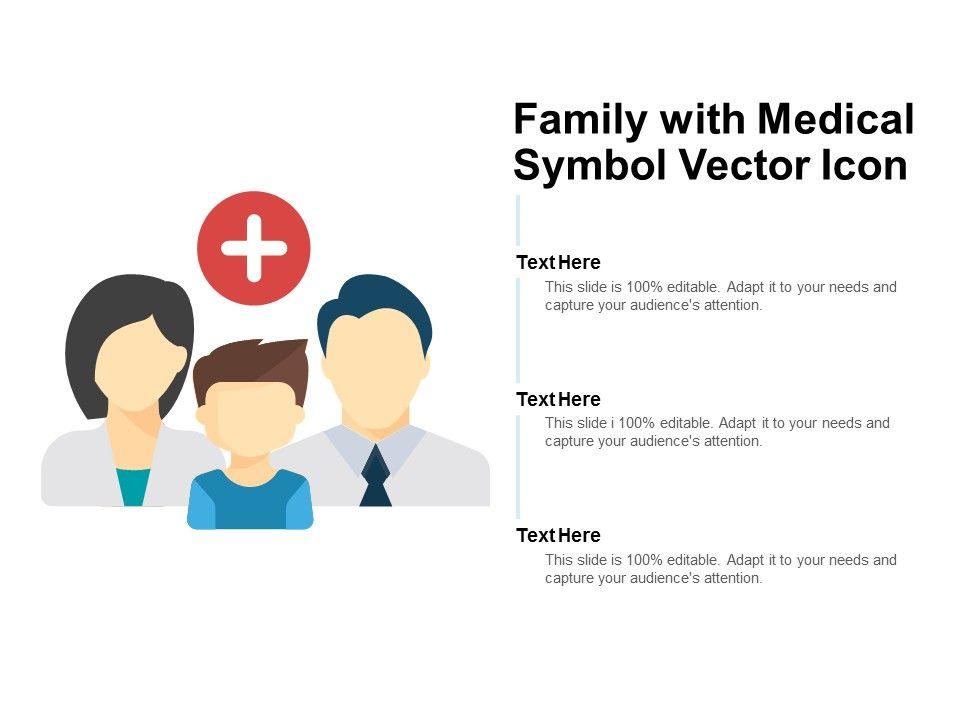 Family with Medical Symbol Vector Icon

Text Here
This slide is 100% editable. Adapt it to your needs and capture your audience's attention.

Text Here
This slide i 100% editable. Adapt it to your needs and capture your audience's attention.

Text Here
This slide is 100% editable. Adapt it to your needs and capture your audience's attention.